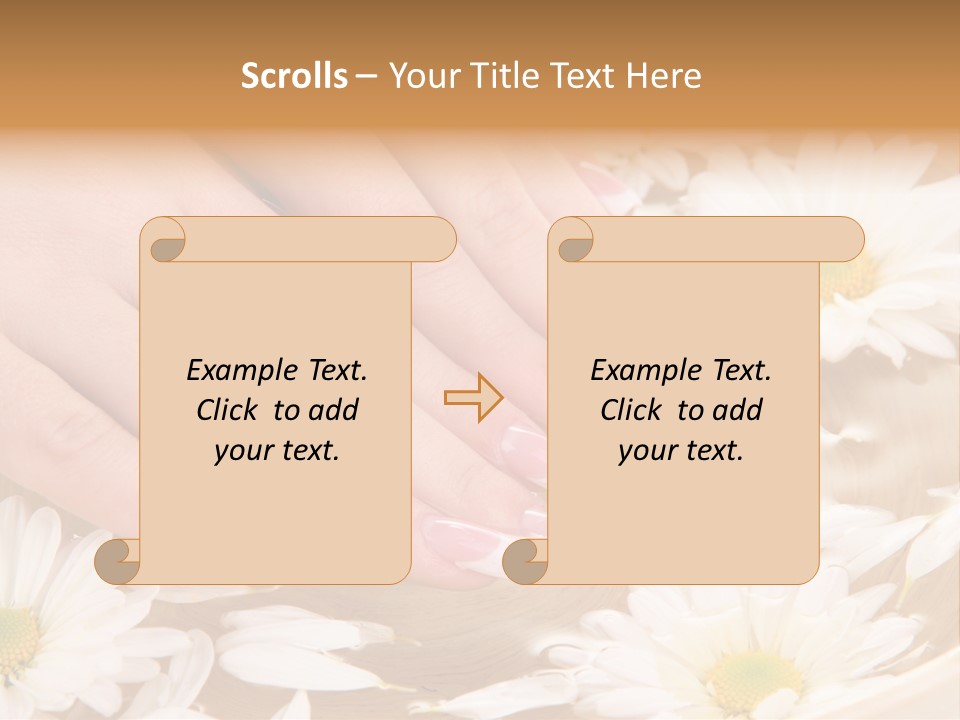 Scrolls – Your Title Text Here

Example Text. Click to add your text.

Example Text. Click to add your text.